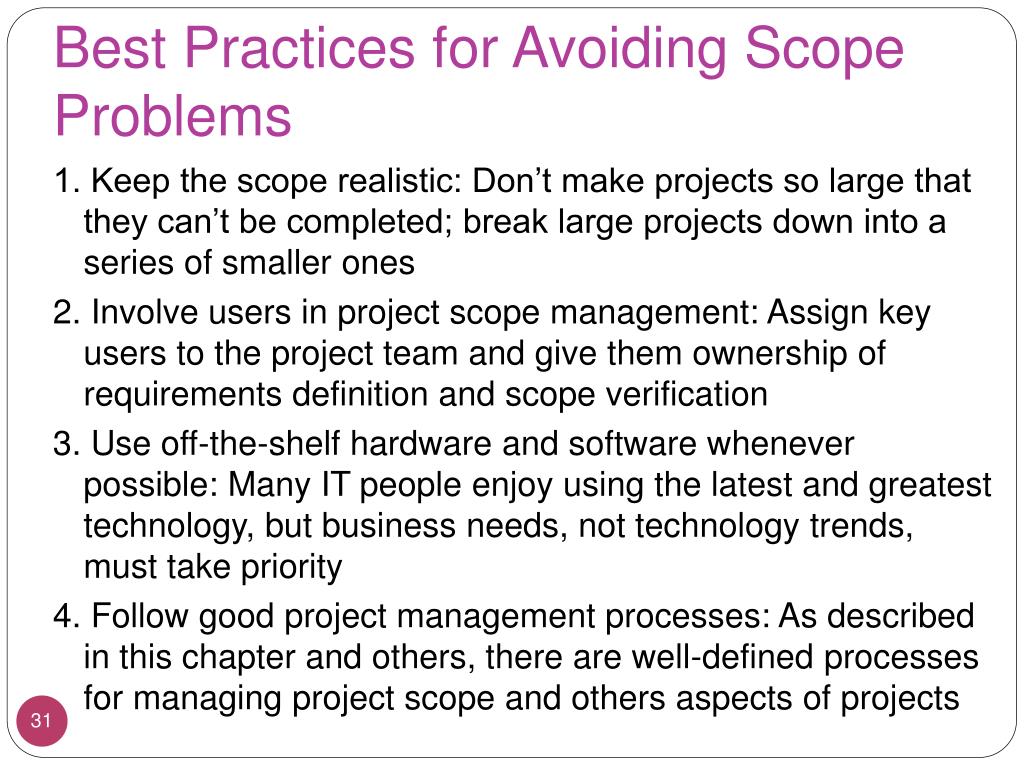 Best Practices for Avoiding Scope Problems

1. Keep the scope realistic: Don’t make projects so large that they can’t be completed; break large projects down into a series of smaller ones

2. Involve users in project scope management: Assign key users to the project team and give them ownership of requirements definition and scope verification

3. Use off-the-shelf hardware and software whenever possible: Many IT people enjoy using the latest and greatest technology, but business needs, not technology trends, must take priority

4. Follow good project management processes: As described in this chapter and others, there are well-defined processes for managing project scope and others aspects of projects

31